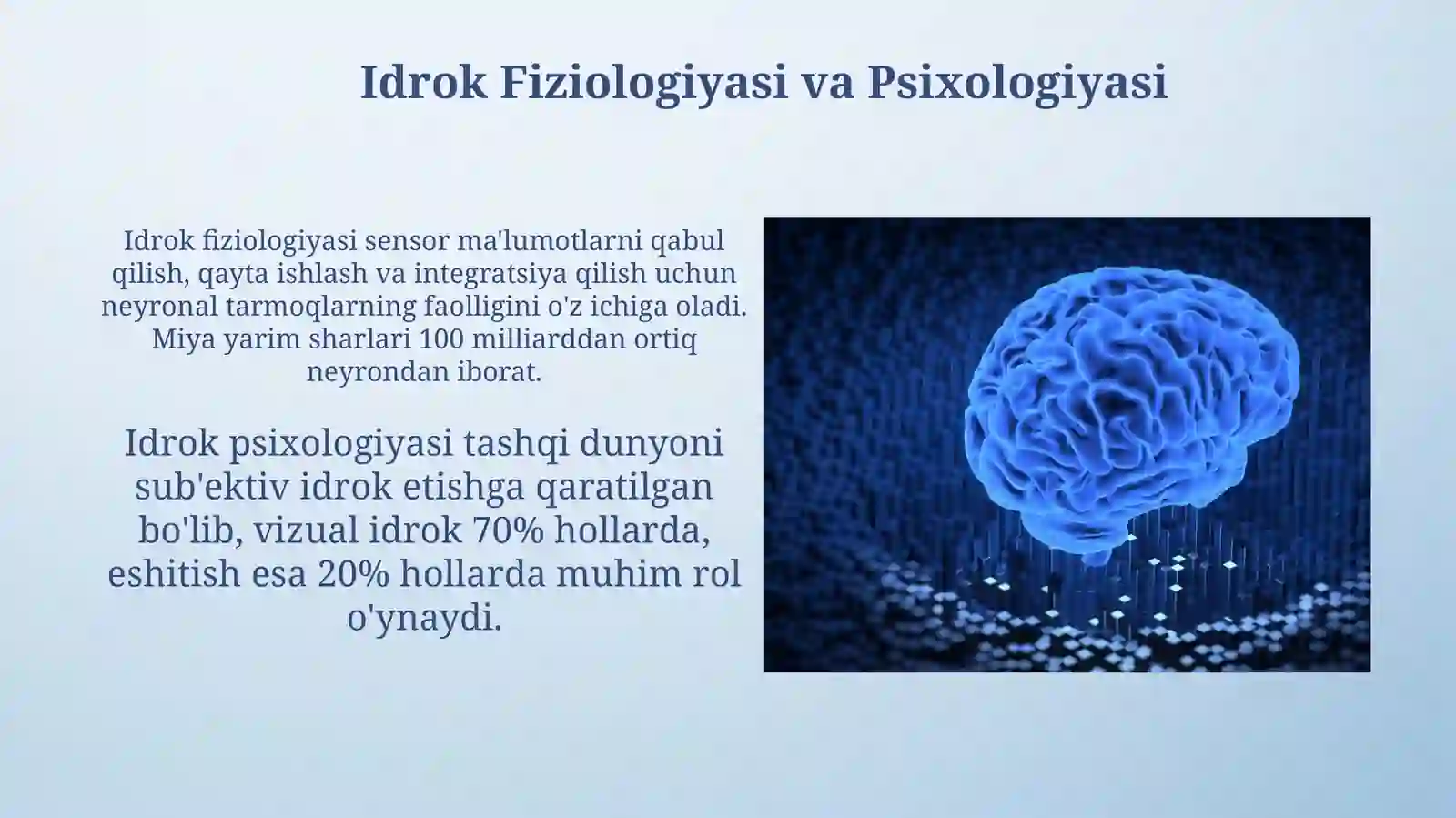 Idrok Fiziologiyasi va Psixologiyasi

Idrok fiziologiyasi sensor ma'lumotlarni qabul qilish, qayta ishlash va integratsiya qilish uchun neyronal tarmoqlarning faolligini o'z ichiga oladi. Miya yarim sharlari 100 milliarddan ortiq neyrondan iborat.

Idrok psixologiyasi tashqi dunyoni sub'ektiv idrok etishga qaratilgan bo'lib, vizual idrok 70% hollarda, eshitish esa 20% hollarda muhim rol o'ynaydi.